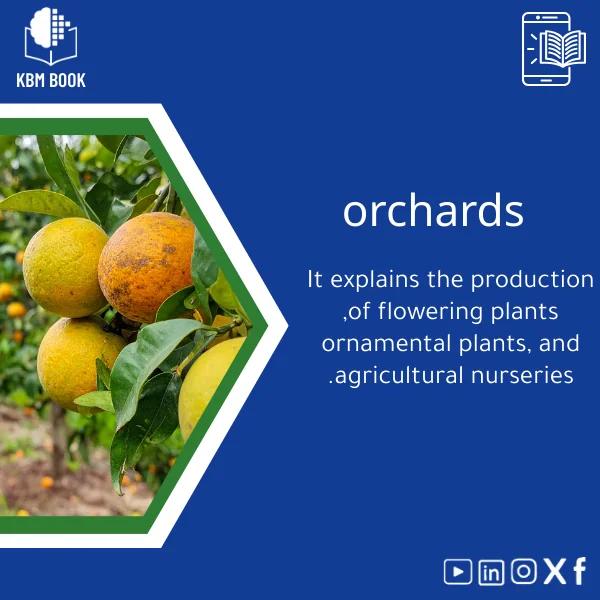 KBM BOOK

orchards

It explains the production ,of flowering plants ornamental plants, and .agricultural nurseries

in X f